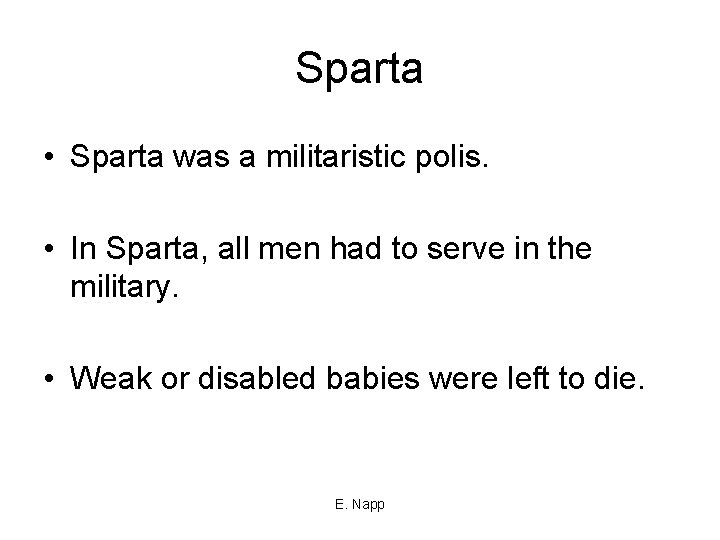 Sparta

• Sparta was a militaristic polis.

• In Sparta, all men had to serve in the military.

• Weak or disabled babies were left to die.

E. Napp